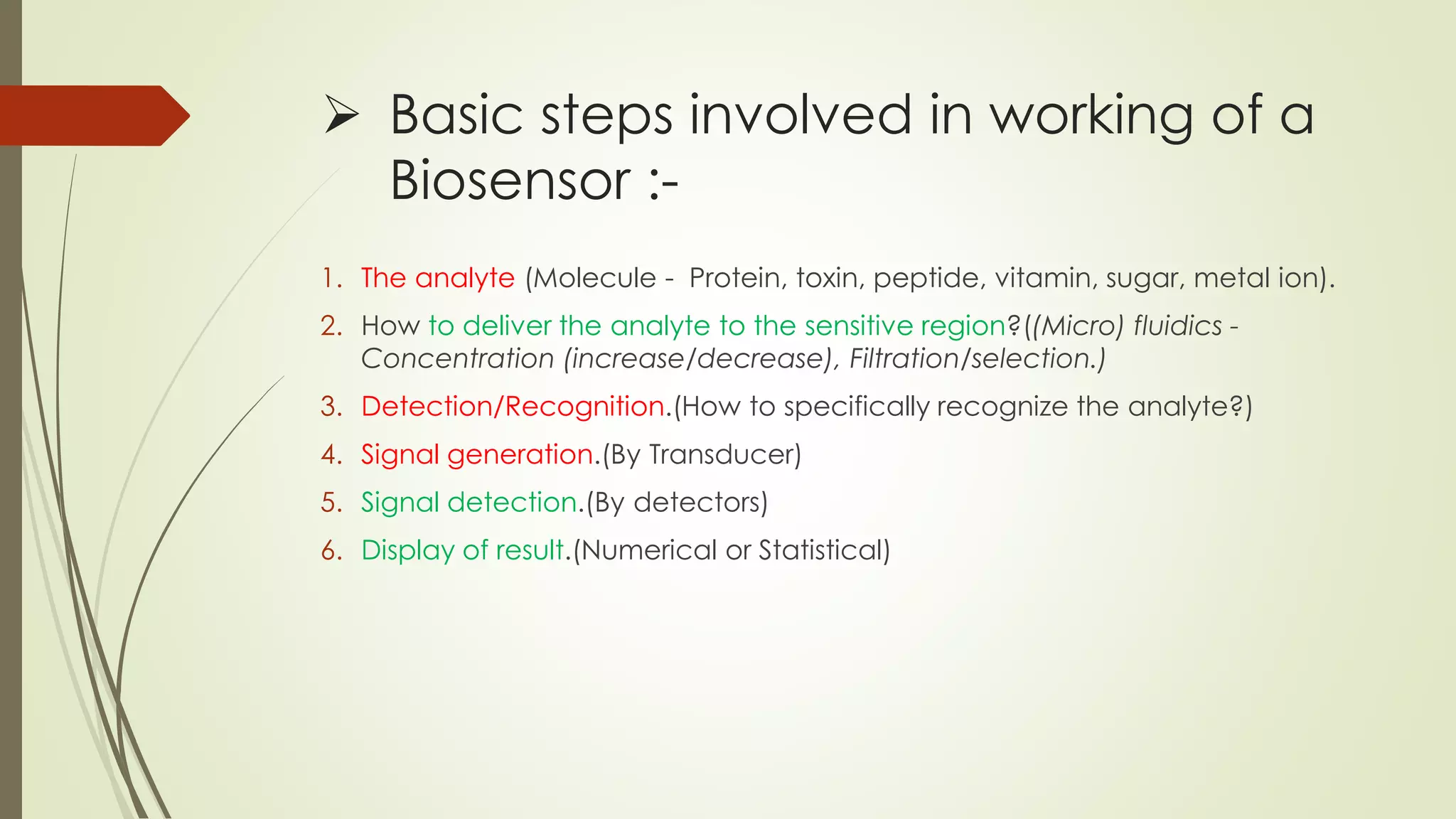 ➢ Basic steps involved in working of a Biosensor :-

1. The analyte (Molecule - Protein, toxin, peptide, vitamin, sugar, metal ion).
2. How to deliver the analyte to the sensitive region?((Micro) fluidics - Concentration (increase/decrease), Filtration/selection.)
3. Detection/Recognition.(How to specifically recognize the analyte?)
4. Signal generation.(By Transducer)
5. Signal detection.(By detectors)
6. Display of result.(Numerical or Statistical)